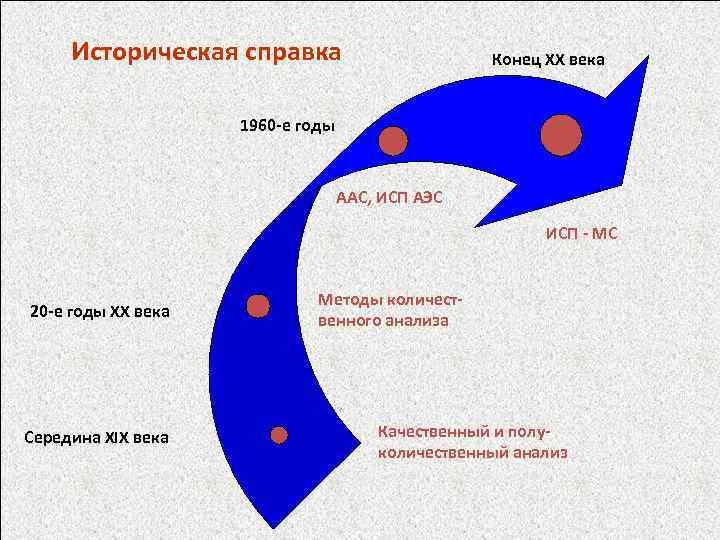 Историческая справка

Конец XX века

1960-е годы

ААС, ИСП АЭС

ИСП - МС

20-е годы XX века

Методы количественного анализа

Середина XIX века

Качественный и полуколичественный анализ